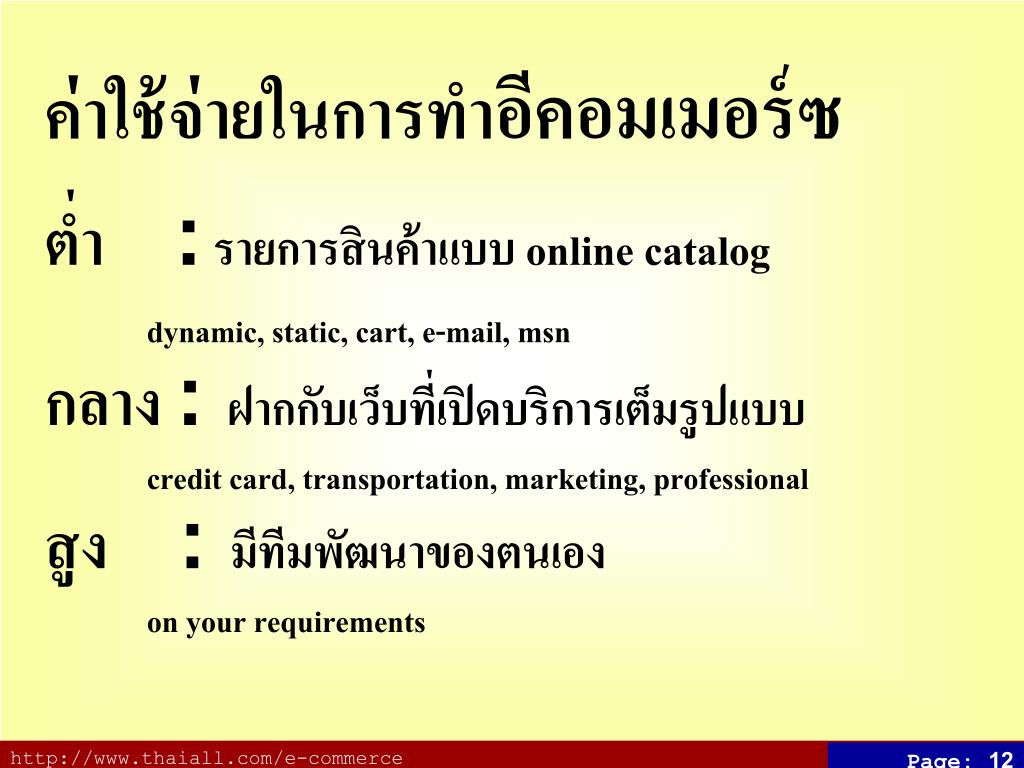 ค่าใช้จ่ายในการทำอีคอมเมอร์ซ

ต่ำ : รายการสินค้าแบบ online catalog

dynamic, static, cart, e-mail, msn

กลาง : ฝากกับเว็บที่เปิดบริการเต็มรูปแบบ

credit card, transportation, marketing, professional

สูง : มีทีมพัฒนาของตนเอง

on your requirements

http://www.thaiall.com/e-commerce

Page: 12